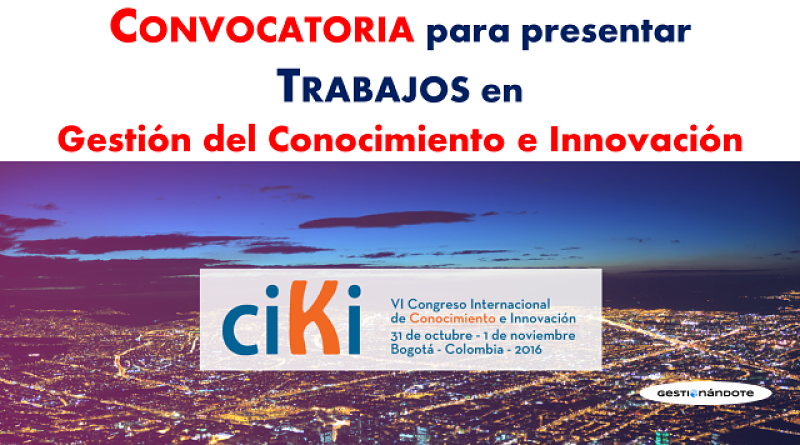 CONVOCATORIA para presentar TRABAJOS en Gestión del Conocimiento e Innovación

ciKi

VI Congreso Internacional de Conocimiento e Innovación
31 de octubre - 1 de noviembre
Bogotá - Colombia - 2016

GESTIONÁNDOTE